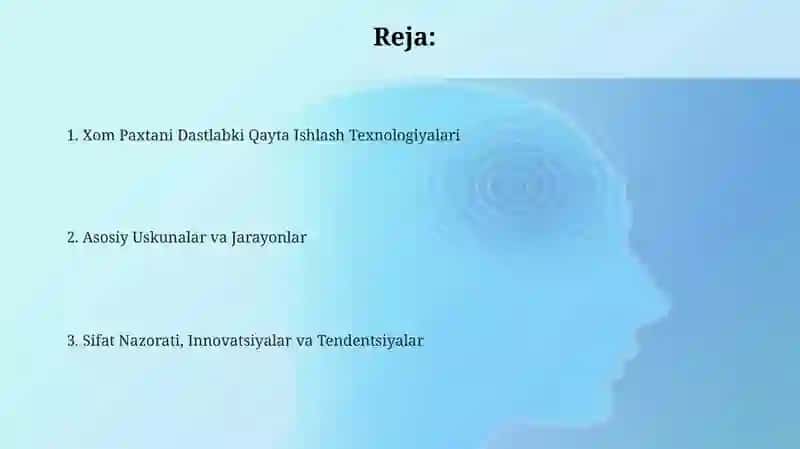 Reja:

1. Xom Paxtani Dastlabki Qayta Ishlash Texnologiyalari

2. Asosiy Uskunalar va Jarayonlar

3. Sifat Nazorati, Innovatsiyalar va Tendentsiyalar